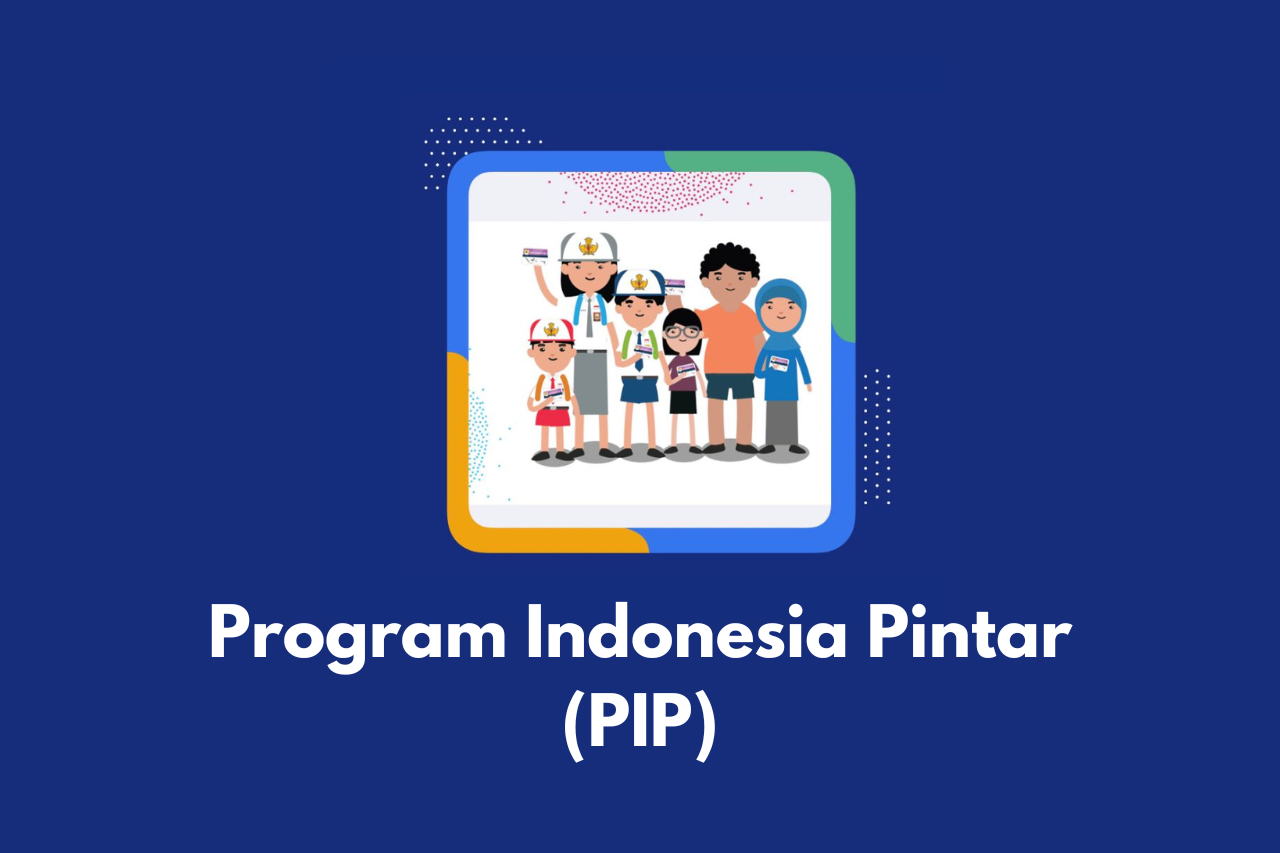 Program Indonesia Pintar (PIP)